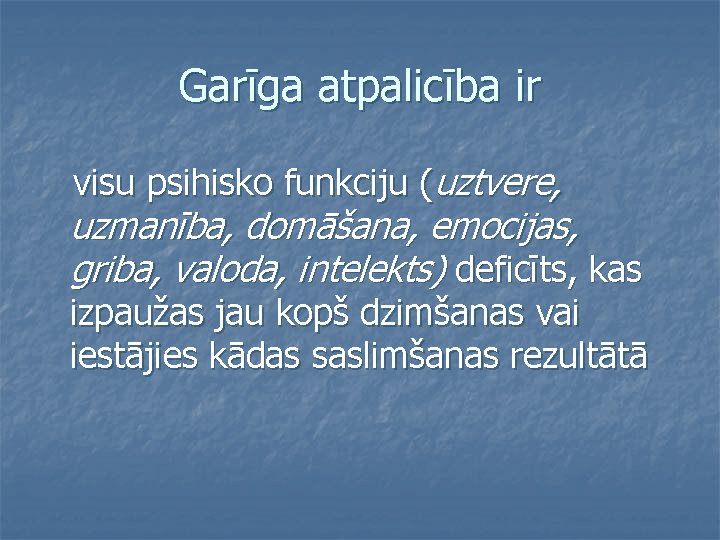 Garīga atpalicība ir

visu psihisko funkciju (uztvere, uzmanība, domāšana, emocijas, griba, valoda, intelekts) deficīts, kas izpaužas jau kopš dzimšanas vai iestājies kādas saslimšanas rezultātā